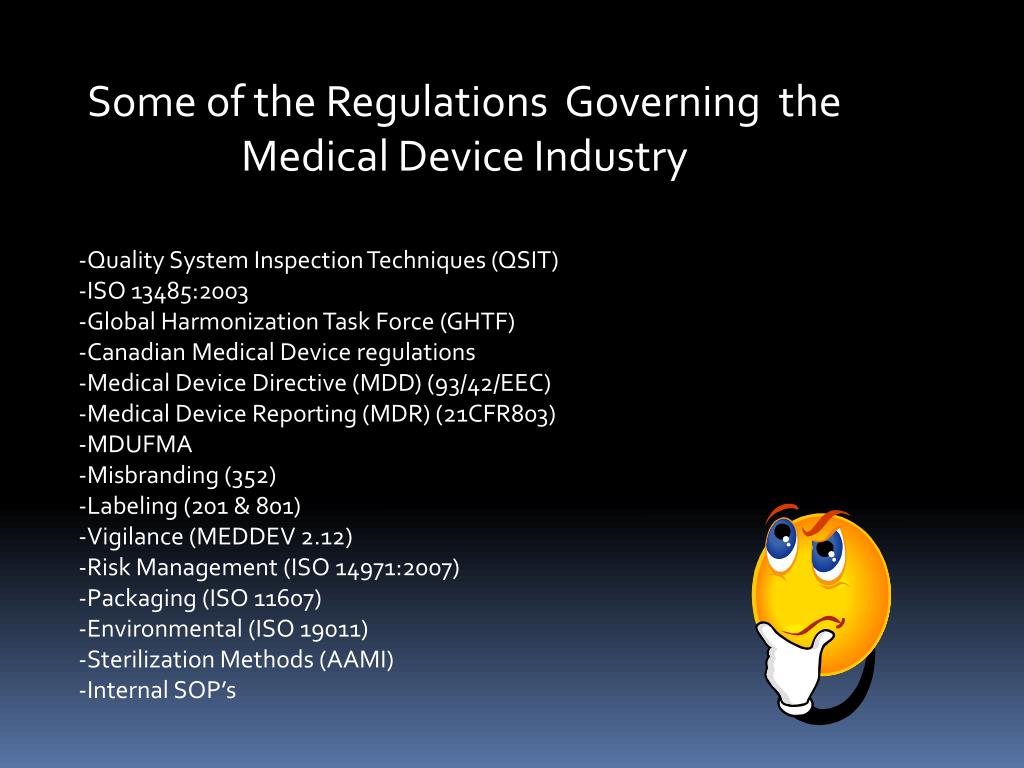 Some of the Regulations Governing the Medical Device Industry

-Quality System Inspection Techniques (QSIT)
-ISO 13485:2003
-Global Harmonization Task Force (GHTF)
-Canadian Medical Device regulations
-Medical Device Directive (MDD) (93/42/EEC)
-Medical Device Reporting (MDR) (21CFR803)
-MDUFMA
-Misbranding (352)
-Labeling (201 & 801)
-Vigilance (MEDDEV 2.12)
-Risk Management (ISO 14971:2007)
-Packaging (ISO 11607)
-Environmental (ISO 19011)
-Sterilization Methods (AAMI)
-Internal SOP's